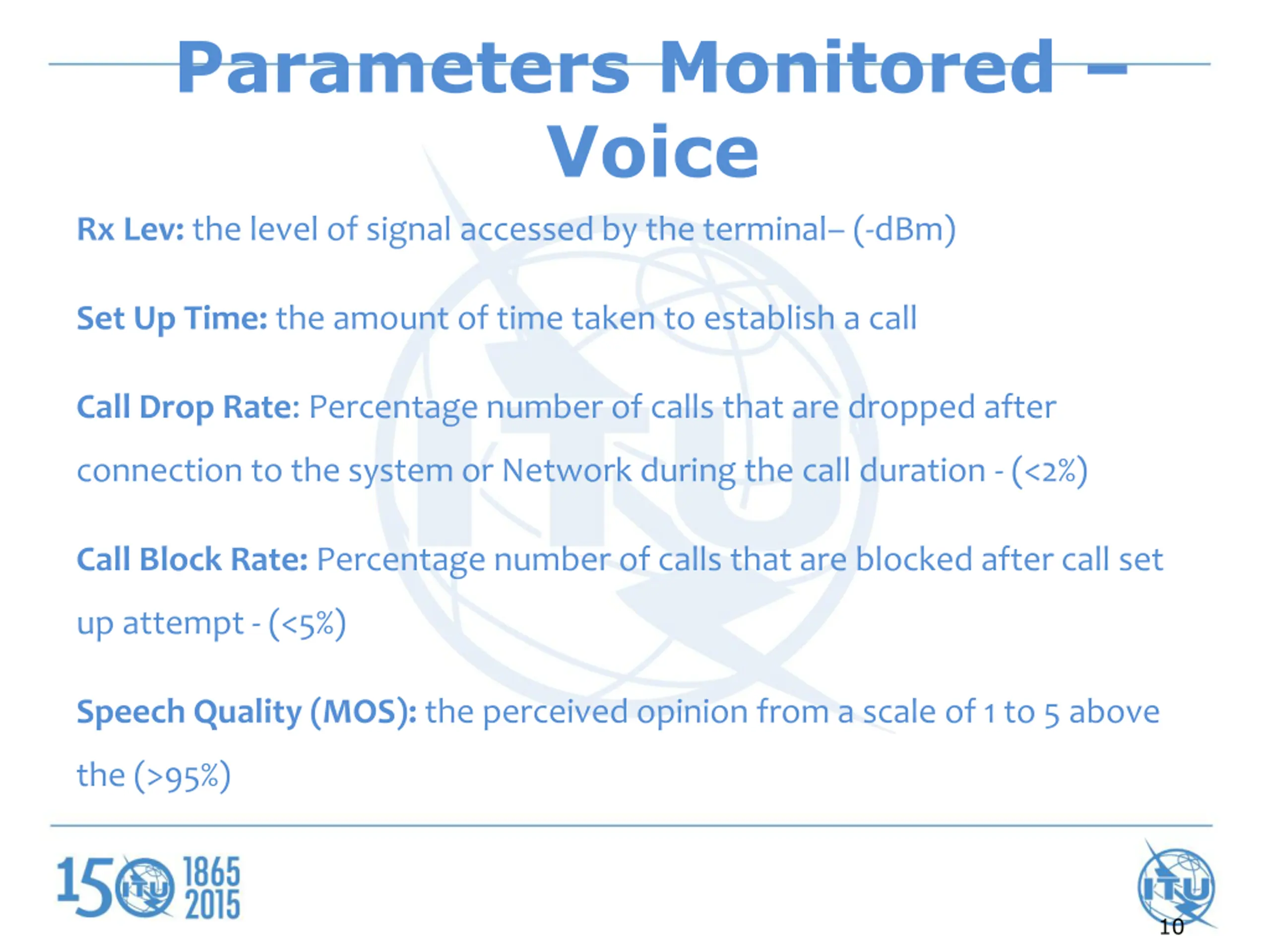 Parameters Monitored – Voice

Rx Lev: the level of signal accessed by the terminal– (-dBm)

Set Up Time: the amount of time taken to establish a call

Call Drop Rate: Percentage number of calls that are dropped after connection to the system or Network during the call duration - (<2%)

Call Block Rate: Percentage number of calls that are blocked after call set up attempt - (<5%)

Speech Quality (MOS): the perceived opinion from a scale of 1 to 5 above the (>95%)

150 ITU 1865 2015

ITU

10